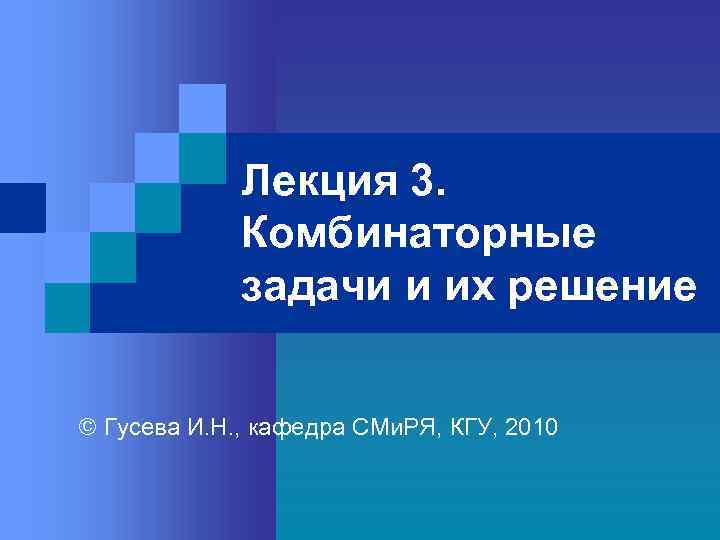 Лекция 3. Комбинаторные задачи и их решение

© Гусева И.Н., кафедра СМиРЯ, КГУ, 2010